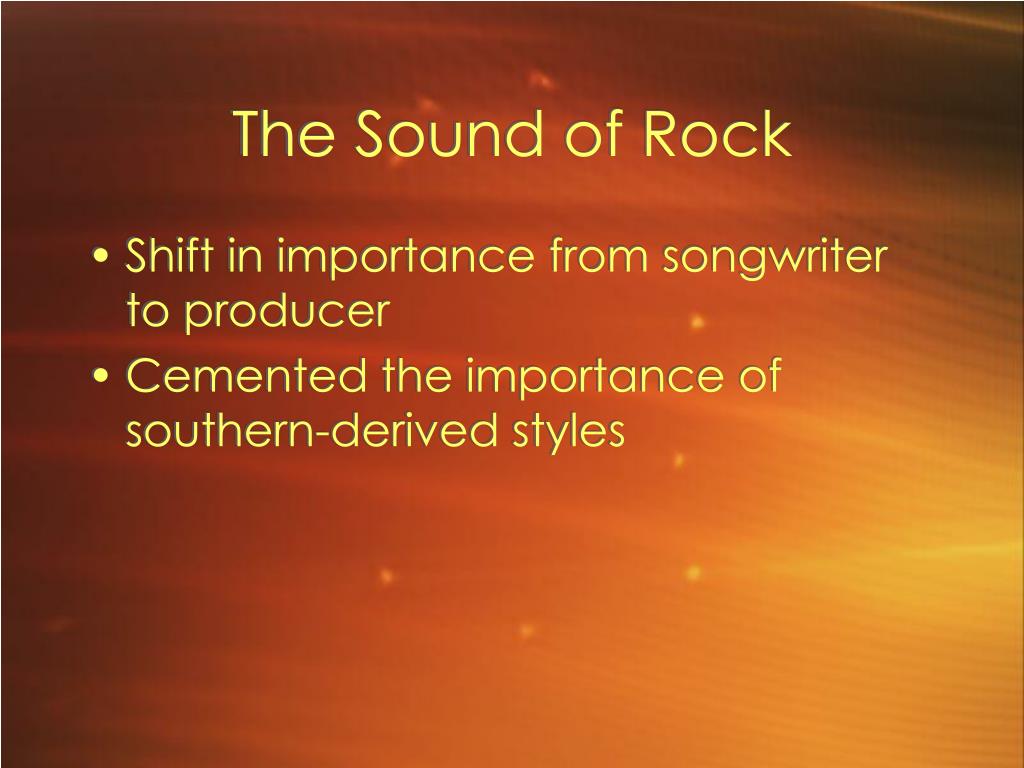 The Sound of Rock

• Shift in importance from songwriter to producer
• Cemented the importance of southern-derived styles